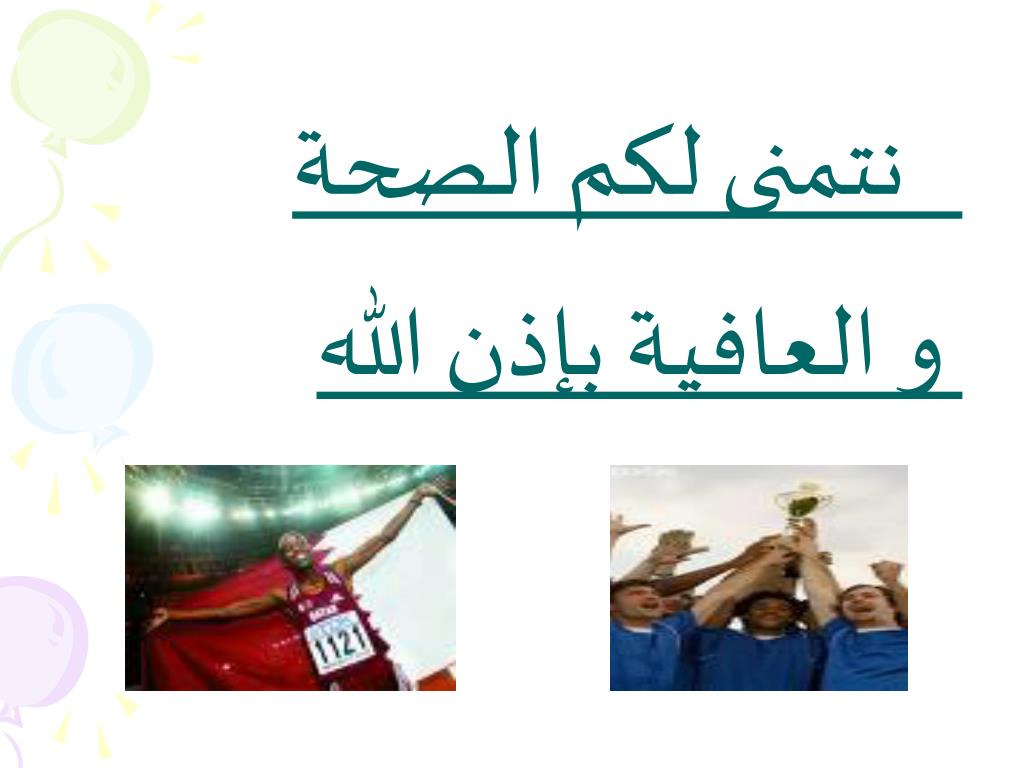 نتمنى لكم الصحة

و العافية بإذن الله

1121